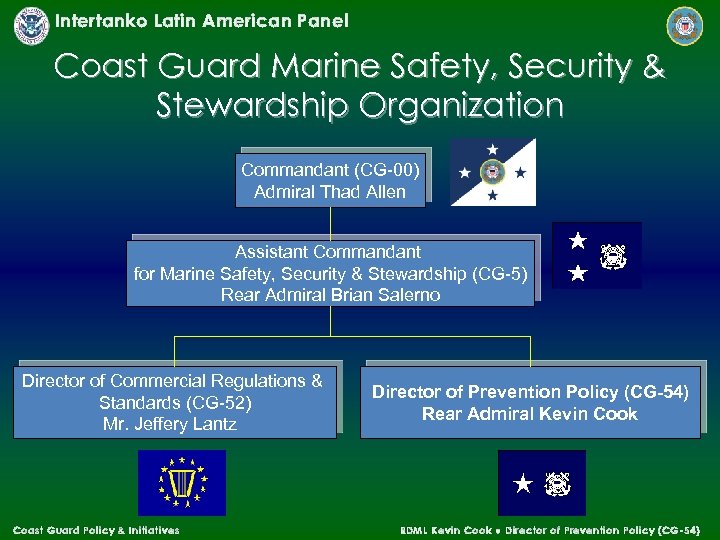 Intertanko Latin American Panel

Coast Guard Marine Safety, Security & Stewardship Organization

Commandant (CG-00)
Admiral Thad Allen

Assistant Commandant
for Marine Safety, Security & Stewardship (CG-5)
Rear Admiral Brian Salerno

Director of Commercial Regulations & Standards (CG-52)
Mr. Jeffery Lantz

Director of Prevention Policy (CG-54)
Rear Admiral Kevin Cook

Coast Guard Policy & Initiatives

RDML Kevin Cook • Director of Prevention Policy (CG-54)